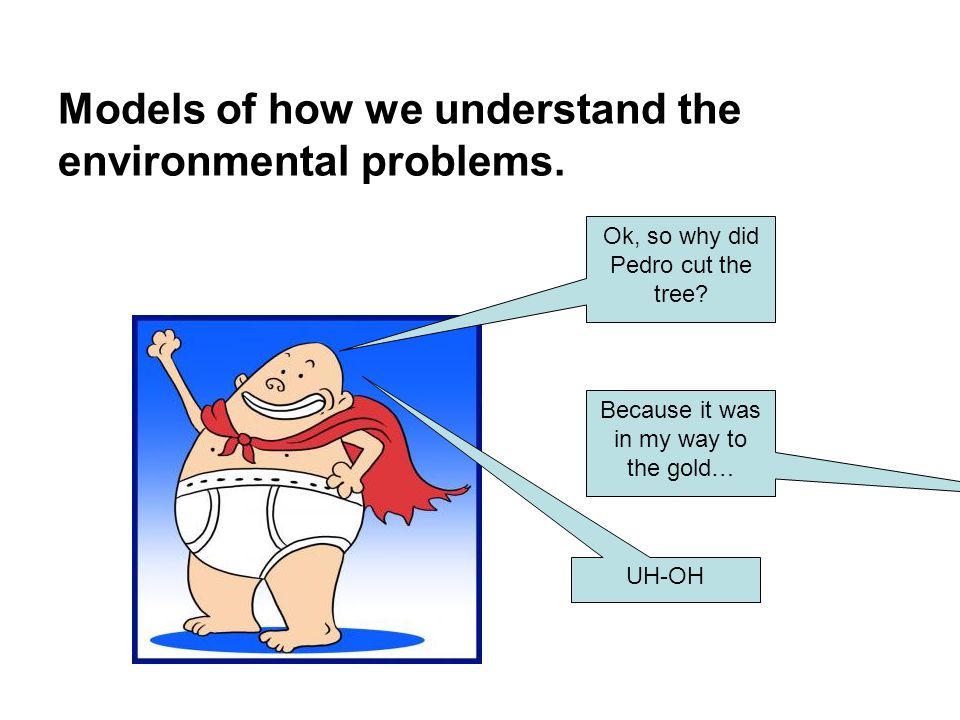 Models of how we understand the environmental problems.

Ok, so why did Pedro cut the tree?

Because it was in my way to the gold…

UH-OH